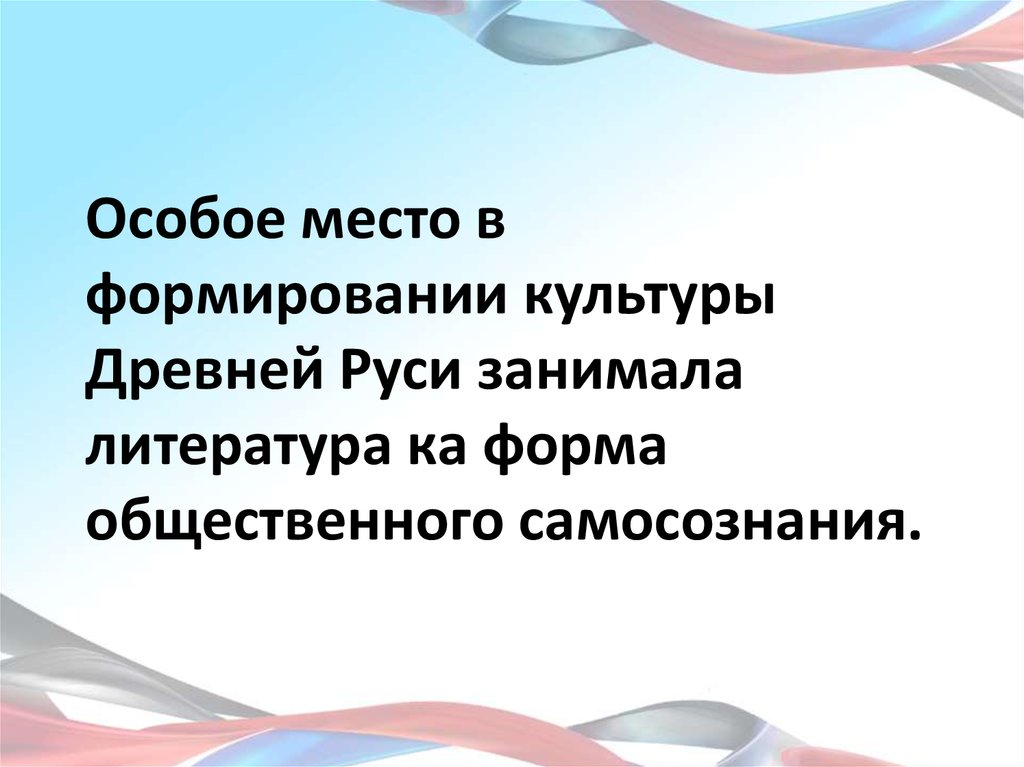 Особое место в формировании культуры Древней Руси занимала литература ка форма общественного самосознания.